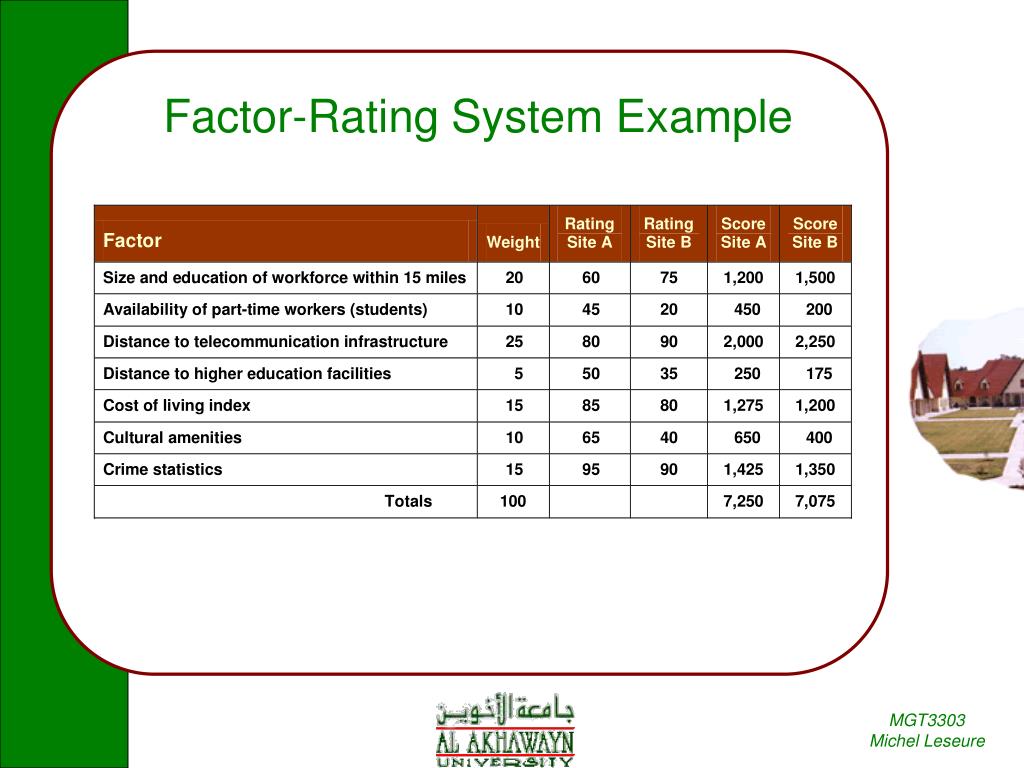 Factor-Rating System Example

| Factor | Weight | Rating Site A | Rating Site B | Score Site A | Score Site B |
|---|---|---|---|---|---|
| Size and education of workforce within 15 miles | 20 | 60 | 75 | 1,200 | 1,500 |
| Availability of part-time workers (students) | 10 | 45 | 20 | 450 | 200 |
| Distance to telecommunication infrastructure | 25 | 80 | 90 | 2,000 | 2,250 |
| Distance to higher education facilities | 5 | 50 | 35 | 250 | 175 |
| Cost of living index | 15 | 85 | 80 | 1,275 | 1,200 |
| Cultural amenities | 10 | 65 | 40 | 650 | 400 |
| Crime statistics | 15 | 95 | 90 | 1,425 | 1,350 |
| Totals | 100 | | | 7,250 | 7,075 |

جامعة الأخوين
AL AKHAWAYN
UNIVERSITY

MGT3303
Michel Leseure